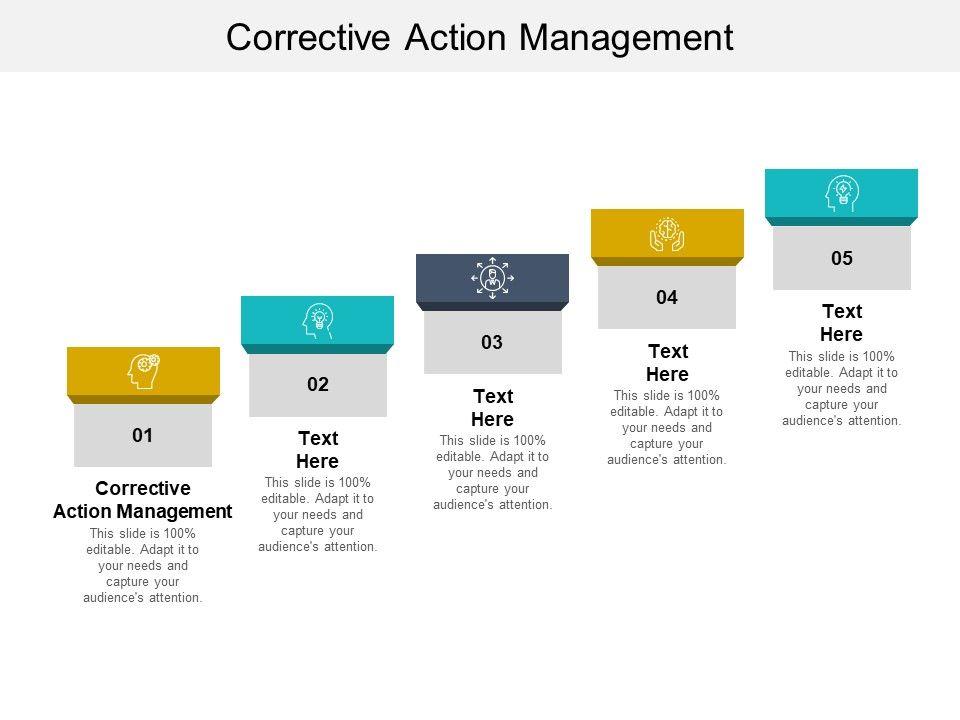 Corrective Action Management

01

Corrective Action Management

This slide is 100% editable. Adapt it to your needs and capture your audience's attention.

02

Text Here

This slide is 100% editable. Adapt it to your needs and capture your audience's attention.

03

Text Here

This slide is 100% editable. Adapt it to your needs and capture your audience's attention.

04

Text Here

This slide is 100% editable. Adapt it to your needs and capture your audience's attention.

05

Text Here

This slide is 100% editable. Adapt it to your needs and capture your audience's attention.